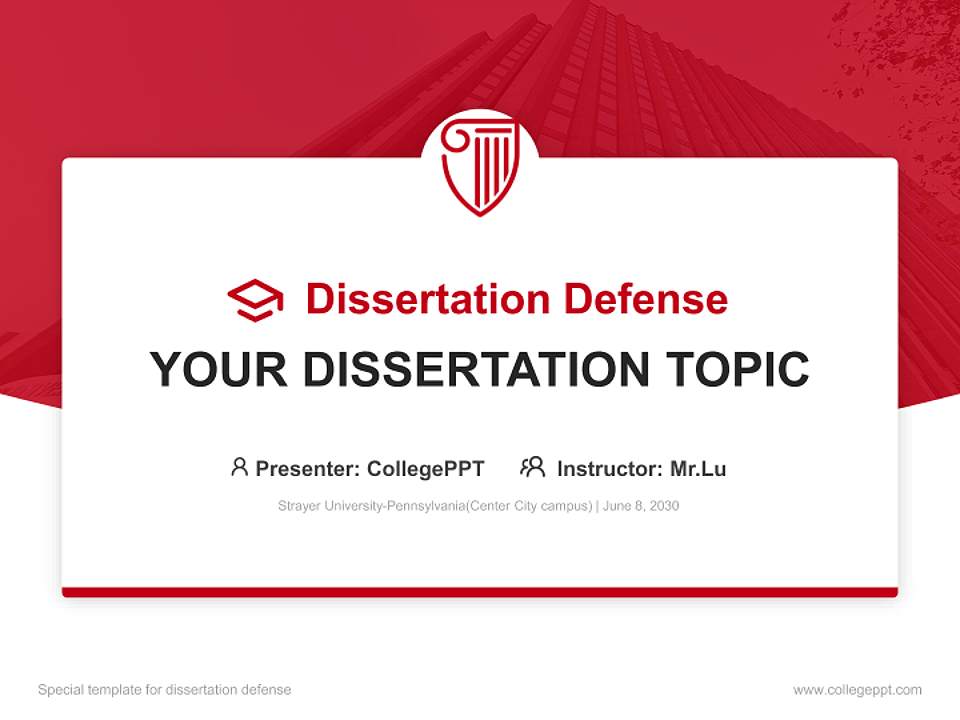 Dissertation Defense

YOUR DISSERTATION TOPIC

Presenter: CollegePPT Instructor: Mr.Lu

Strayer University-Pennsylvania(Center City campus) | June 8, 2030

Special template for dissertation defense

www.collegeppt.com